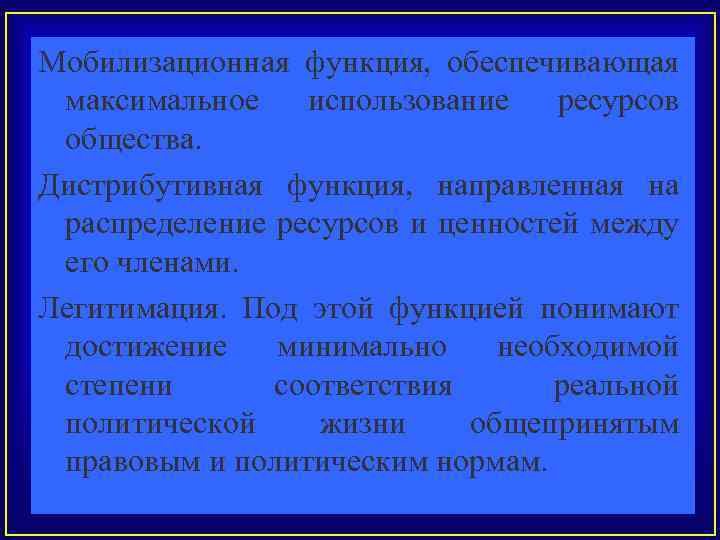 Мобилизационная функция, обеспечивающая максимальное использование ресурсов общества.

Дистрибутивная функция, направленная на распределение ресурсов и ценностей между его членами.

Легитимация. Под этой функцией понимают достижение минимально необходимой степени соответствия реальной политической жизни общепринятым правовым и политическим нормам.